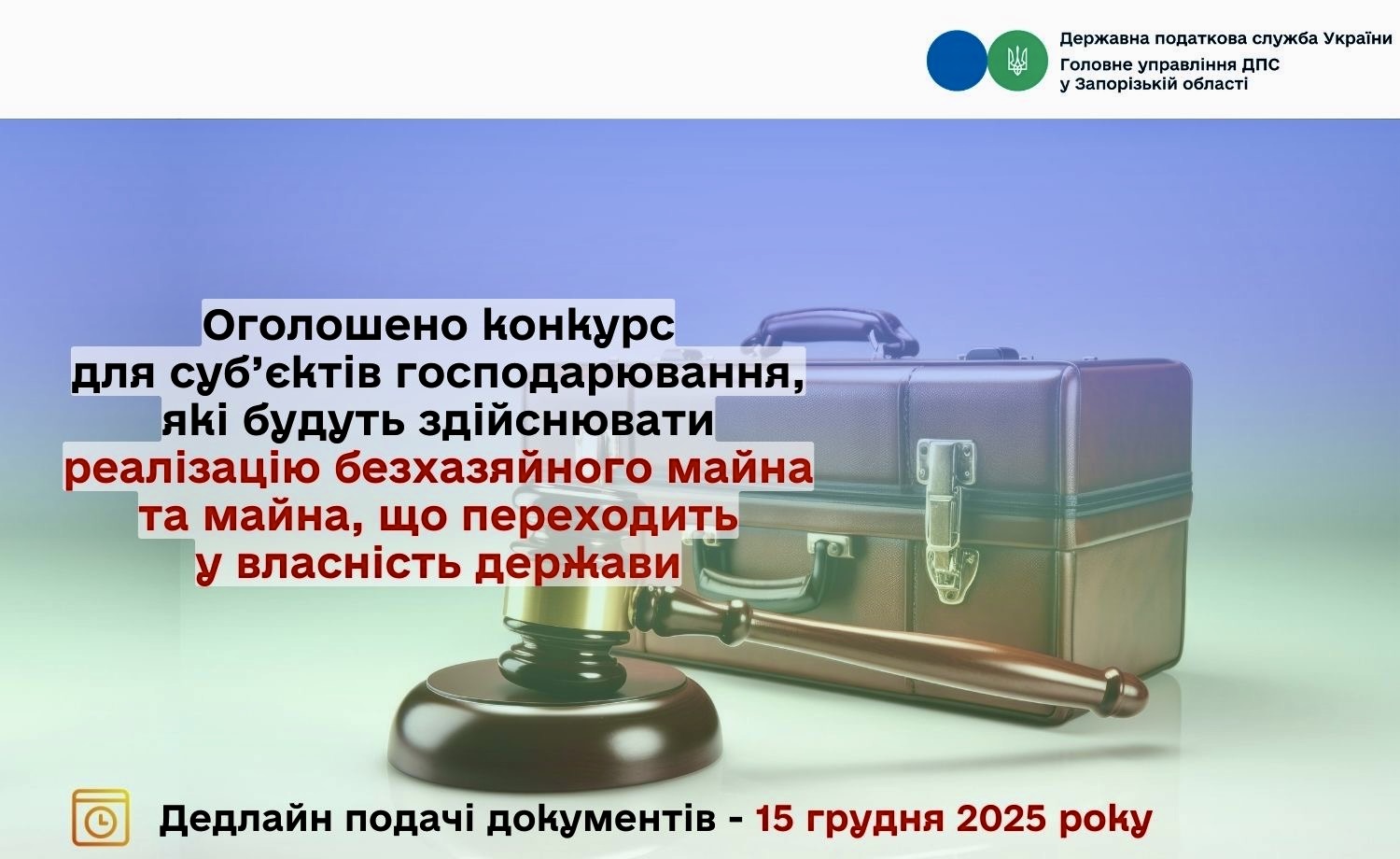 Державна податкова служба України
Головне управління ДПС у Запорізькій області

Оголошено конкурс для суб’єктів господарювання, які будуть здійснювати реалізацію безхазяйного майна та майна, що переходить у власність держави

Дедлайн подачі документів - 15 грудня 2025 року